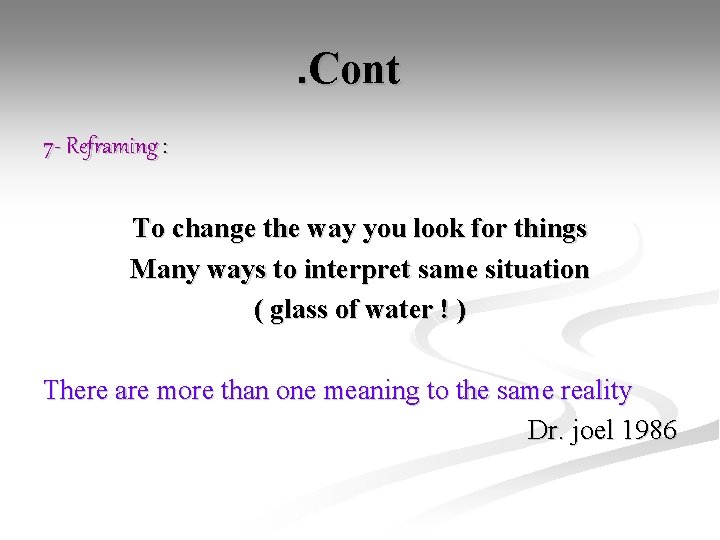 .Cont

7- Reframing :

To change the way you look for things
Many ways to interpret same situation
( glass of water ! )

There are more than one meaning to the same reality
Dr. joel 1986